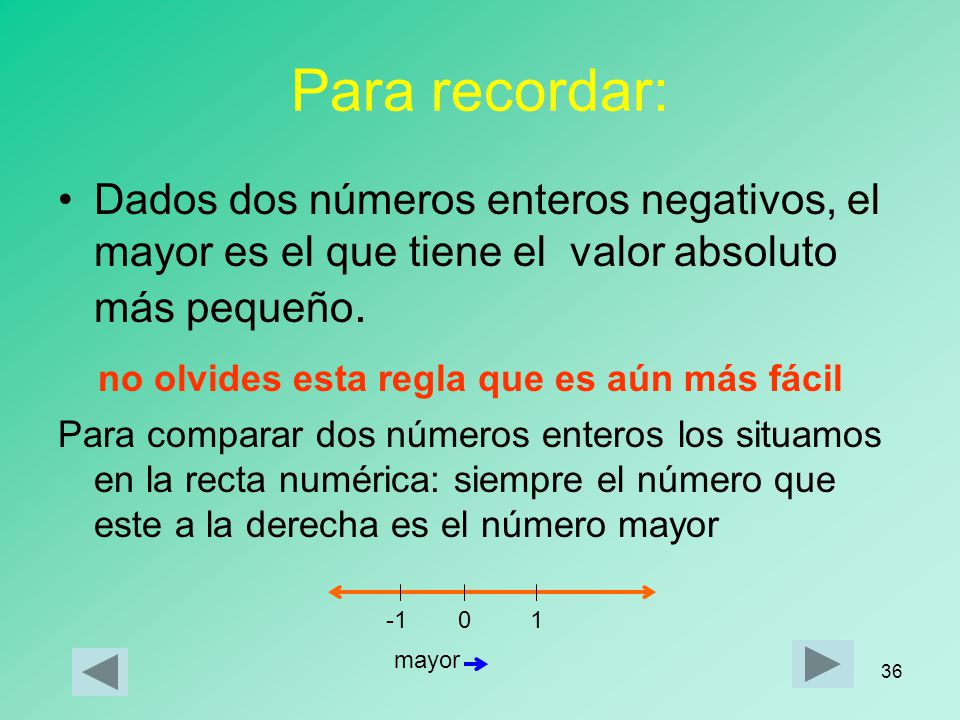 Para recordar:

• Dados dos números enteros negativos, el mayor es el que tiene el valor absoluto más pequeño.

no olvides esta regla que es aún más fácil

Para comparar dos números enteros los situamos en la recta numérica: siempre el número que este a la derecha es el número mayor

-1 0 1

mayor

36